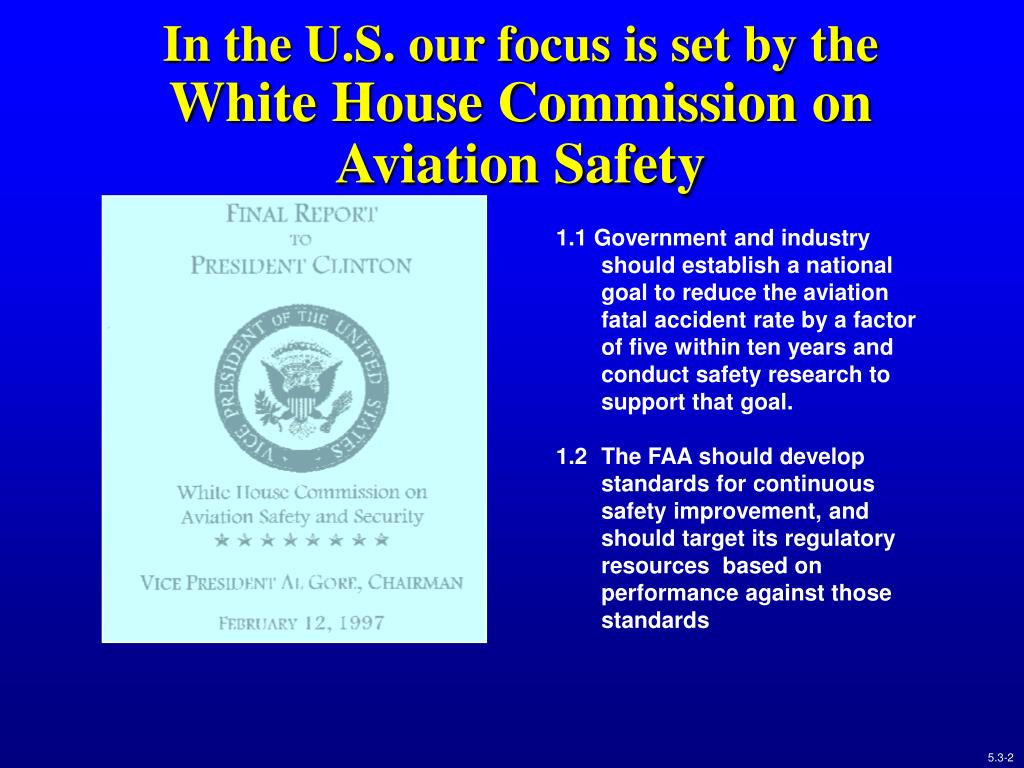 In the U.S. our focus is set by the White House Commission on Aviation Safety

FINAL REPORT
TO
PRESIDENT CLINTON

VICE PRESIDENT OF THE UNITED STATES

White House Commission on Aviation Safety and Security

★★★★★★★★

VICE PRESIDENT AL GORE, CHAIRMAN

FEBRUARY 12, 1997

1.1 Government and industry should establish a national goal to reduce the aviation fatal accident rate by a factor of five within ten years and conduct safety research to support that goal.

1.2 The FAA should develop standards for continuous safety improvement, and should target its regulatory resources based on performance against those standards

5.3-2